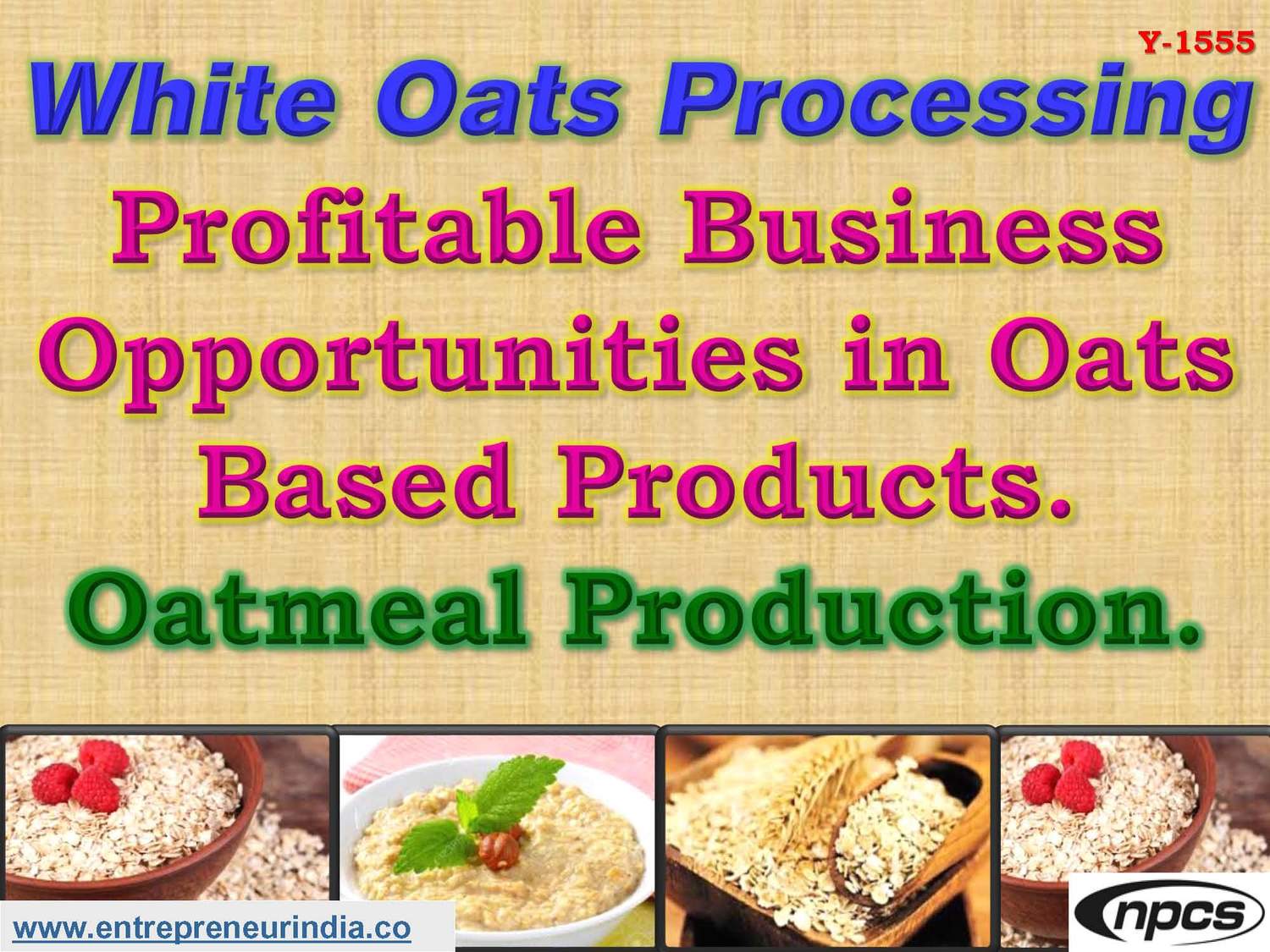 Y-1555

White Oats Processing

Profitable Business Opportunities in Oats Based Products.

Oatmeal Production.

www.entrepreneurindia.co

npcs